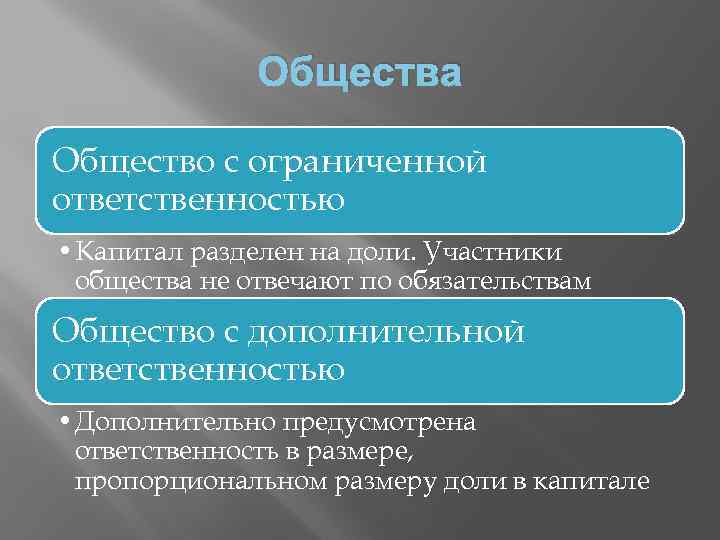 Общества

Общество с ограниченной ответственностью

• Капитал разделен на доли. Участники общества не отвечают по обязательствам

Общество с дополнительной ответственностью

• Дополнительно предусмотрена ответственность в размере, пропорциональном размеру доли в капитале